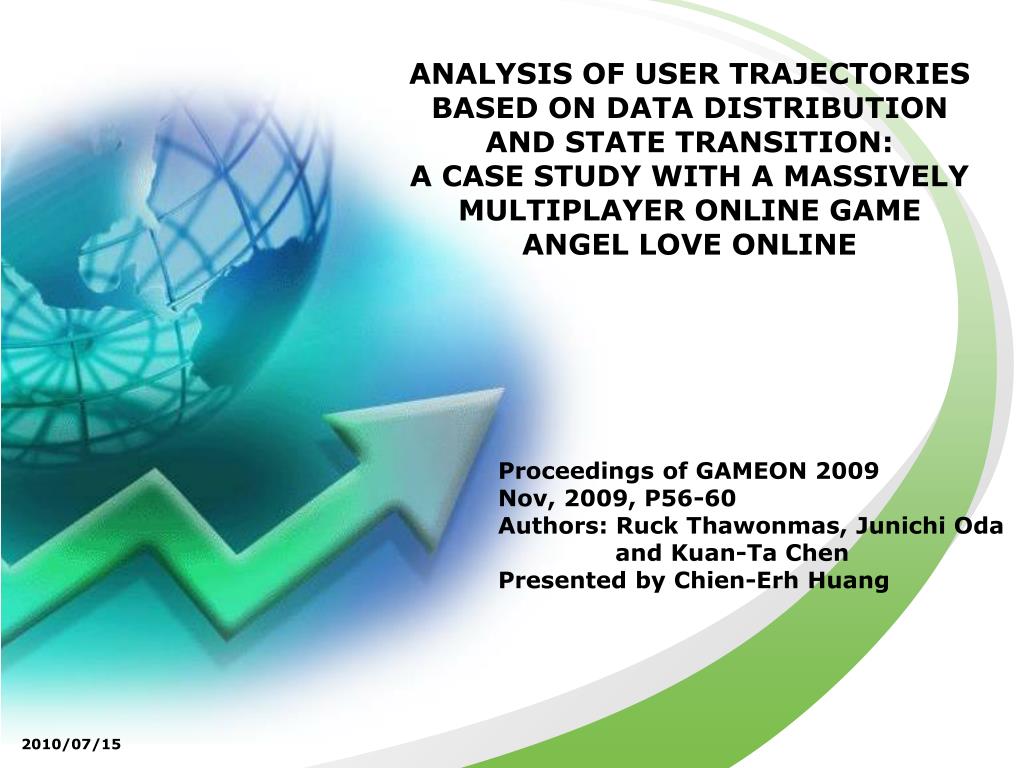 ANALYSIS OF USER TRAJECTORIES BASED ON DATA DISTRIBUTION AND STATE TRANSITION: A CASE STUDY WITH A MASSIVELY MULTIPLAYER ONLINE GAME ANGEL LOVE ONLINE

Proceedings of GAMEON 2009
Nov, 2009, P56-60
Authors: Ruck Thawonmas, Junichi Oda and Kuan-Ta Chen
Presented by Chien-Erh Huang

2010/07/15